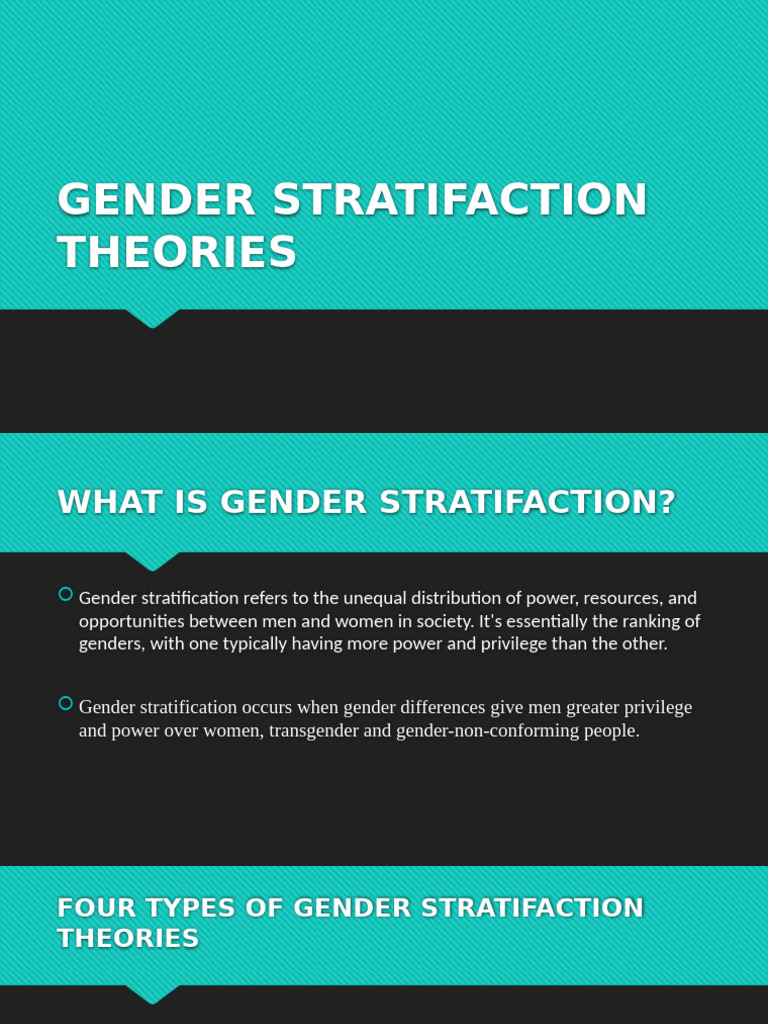 GENDER STRATIFACTION THEORIES

WHAT IS GENDER STRATIFACTION?

Gender stratification refers to the unequal distribution of power, resources, and opportunities between men and women in society. It's essentially the ranking of genders, with one typically having more power and privilege than the other.

Gender stratification occurs when gender differences give men greater privilege and power over women, transgender and gender-non-conforming people.

FOUR TYPES OF GENDER STRATIFACTION THEORIES